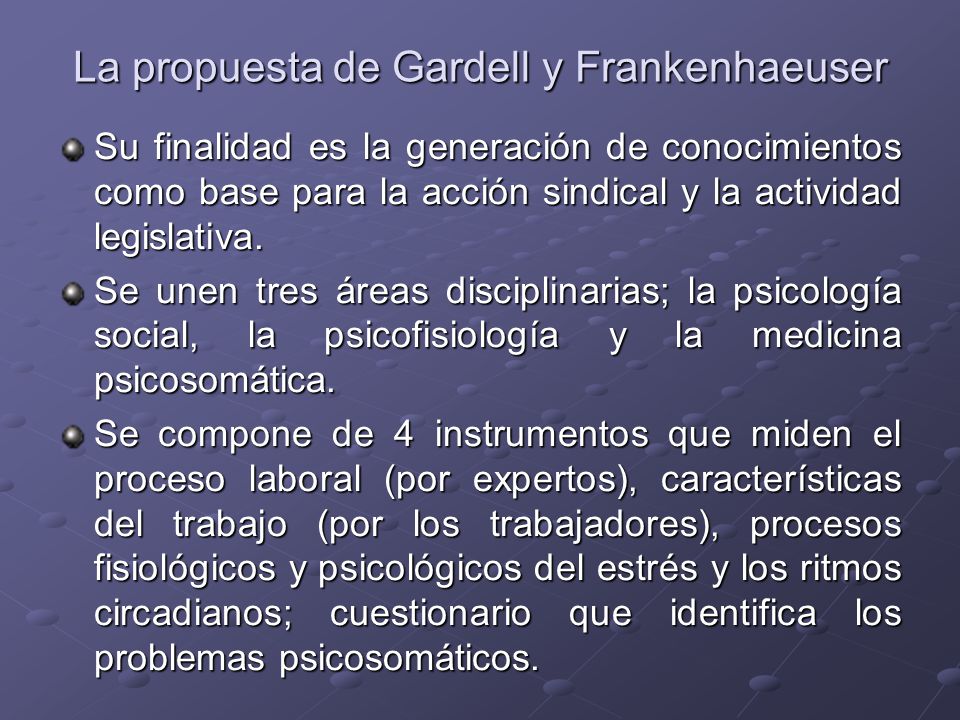 La propuesta de Gardell y Frankenhaeuser

Su finalidad es la generación de conocimientos como base para la acción sindical y la actividad legislativa.

Se unen tres áreas disciplinarias; la psicología social, la psicofisiología y la medicina psicosomática.

Se compone de 4 instrumentos que miden el proceso laboral (por expertos), características del trabajo (por los trabajadores), procesos fisiológicos y psicológicos del estrés y los ritmos circadianos; cuestionario que identifica los problemas psicosomáticos.